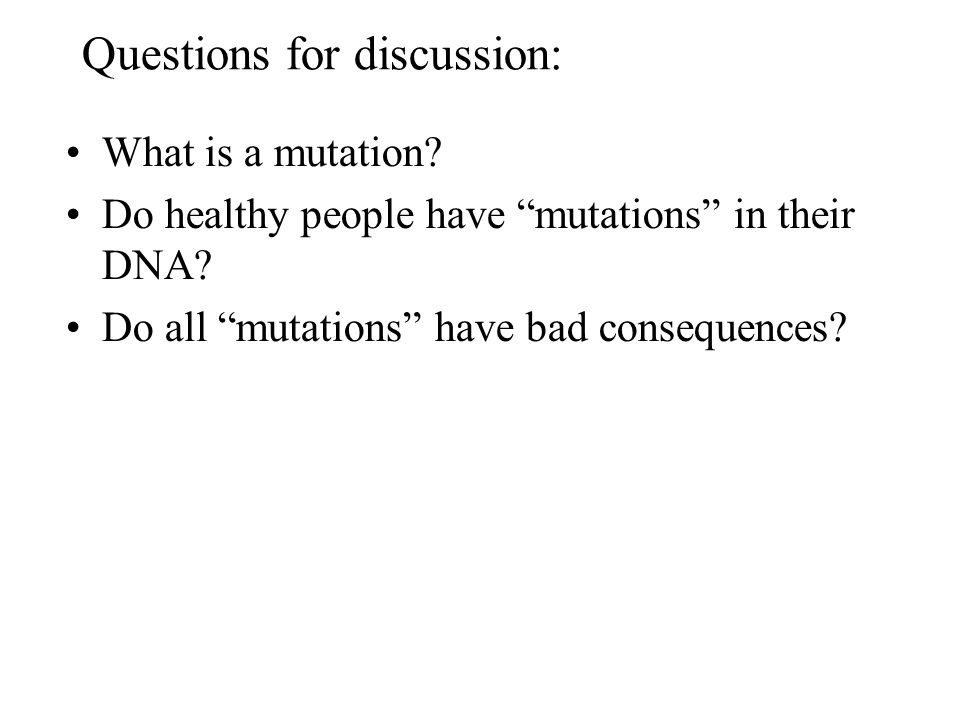 Questions for discussion:

• What is a mutation?
• Do healthy people have “mutations” in their DNA?
• Do all “mutations” have bad consequences?